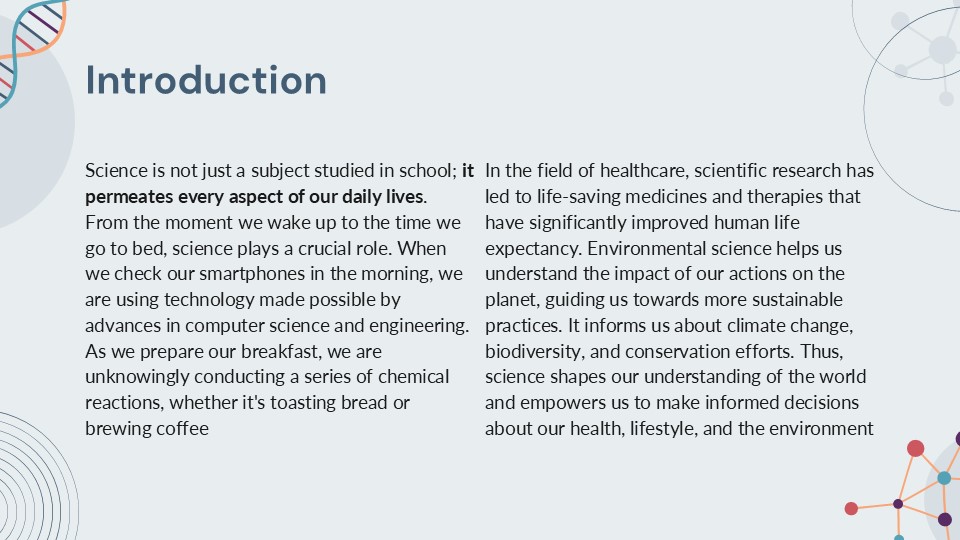 Introduction

Science is not just a subject studied in school; it permeates every aspect of our daily lives. From the moment we wake up to the time we go to bed, science plays a crucial role. When we check our smartphones in the morning, we are using technology made possible by advances in computer science and engineering. As we prepare our breakfast, we are unknowingly conducting a series of chemical reactions, whether it's toasting bread or brewing coffee

In the field of healthcare, scientific research has led to life-saving medicines and therapies that have significantly improved human life expectancy. Environmental science helps us understand the impact of our actions on the planet, guiding us towards more sustainable practices. It informs us about climate change, biodiversity, and conservation efforts. Thus, science shapes our understanding of the world and empowers us to make informed decisions about our health, lifestyle, and the environment